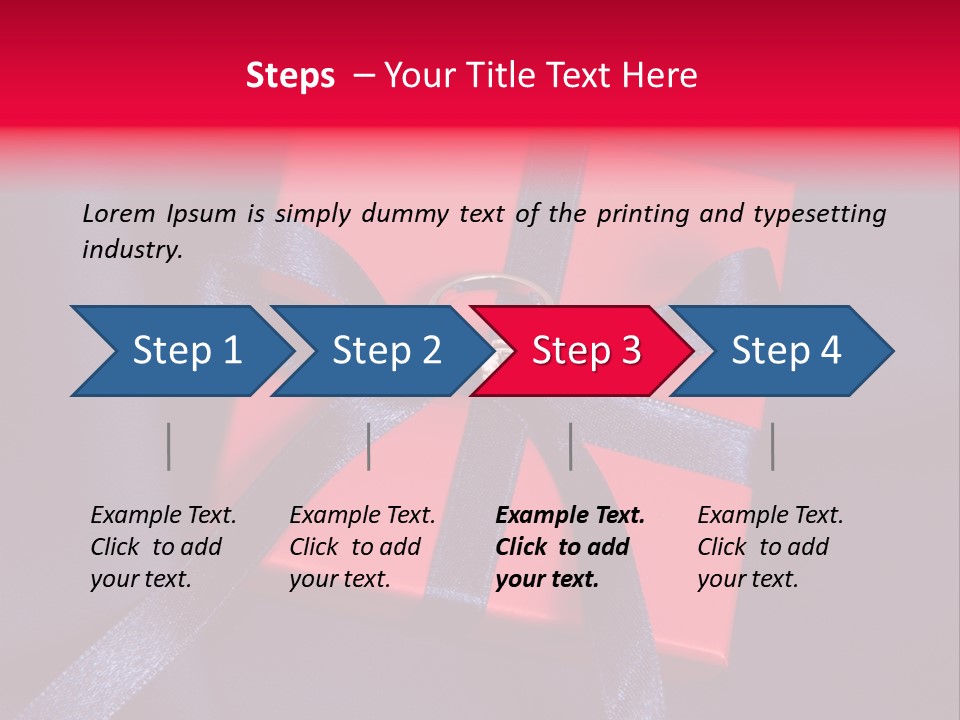 Steps – Your Title Text Here

Lorem Ipsum is simply dummy text of the printing and typesetting industry.

Step 1

Step 2

Step 3

Step 4

Example Text. Click to add your text.

Example Text. Click to add your text.

Example Text. Click to add your text.

Example Text. Click to add your text.